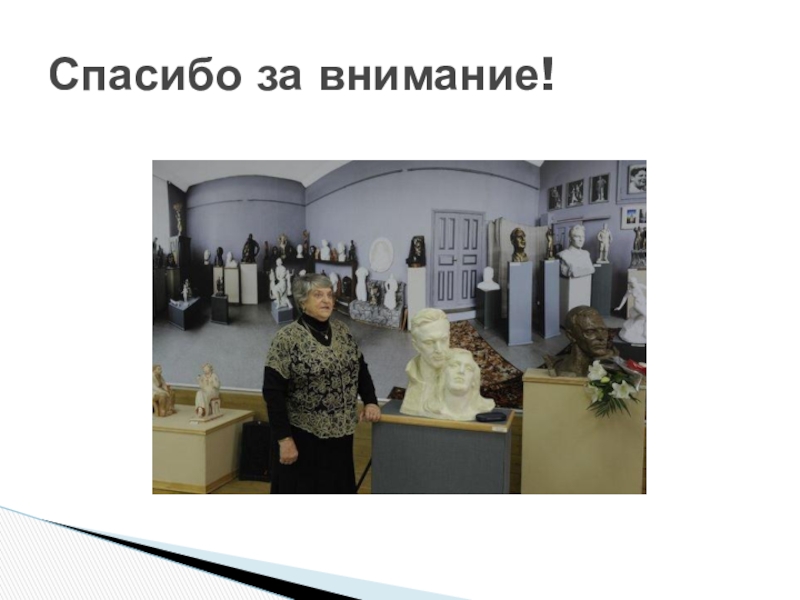 Спасибо за внимание!